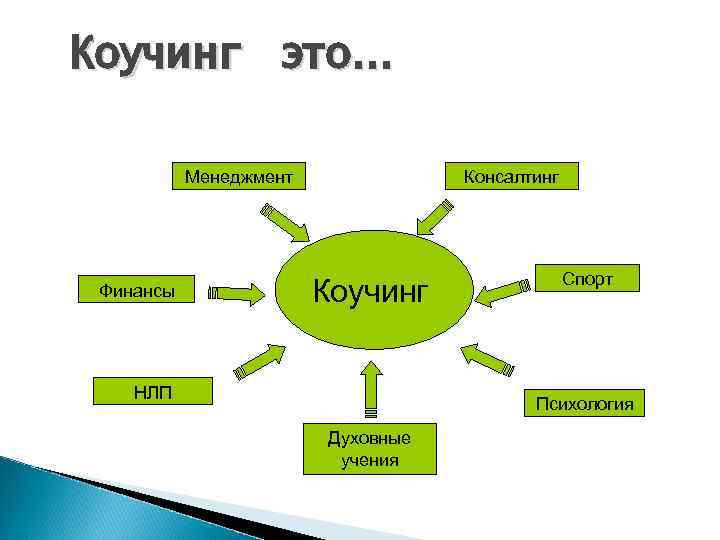 Коучинг это…

Менеджмент

Консалтинг

Финансы

Коучинг

Спорт

НЛП

Психология

Духовные учения